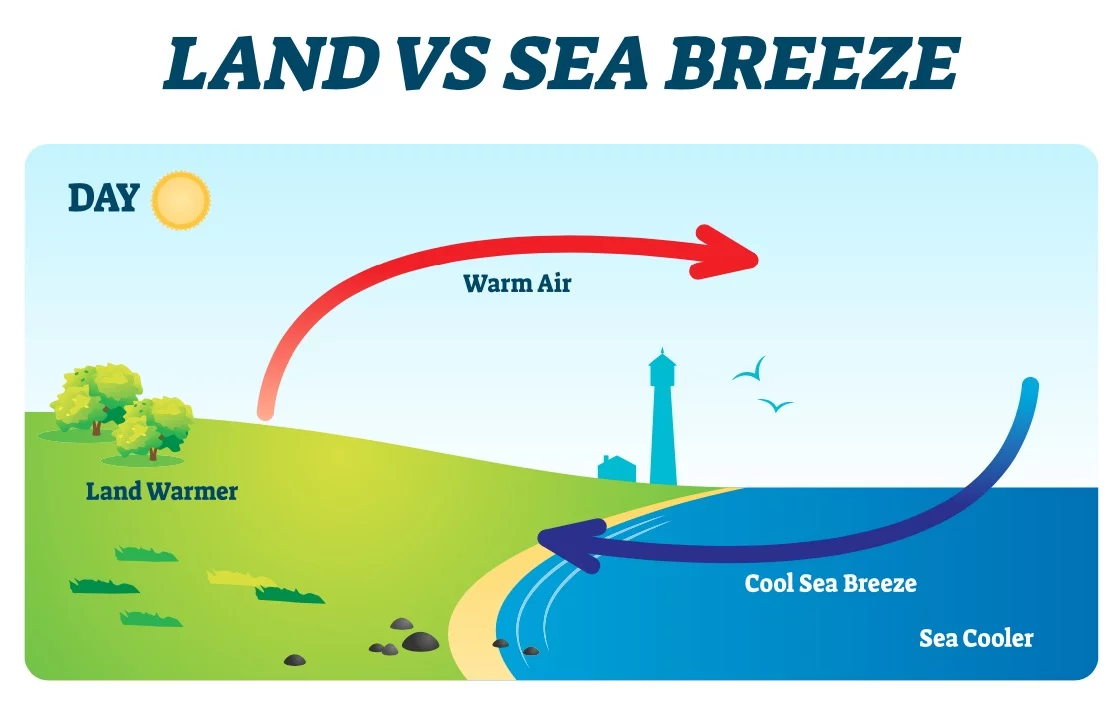 LAND VS SEA BREEZE

DAY

Warm Air

Land Warmer

Cool Sea Breeze

Sea Cooler